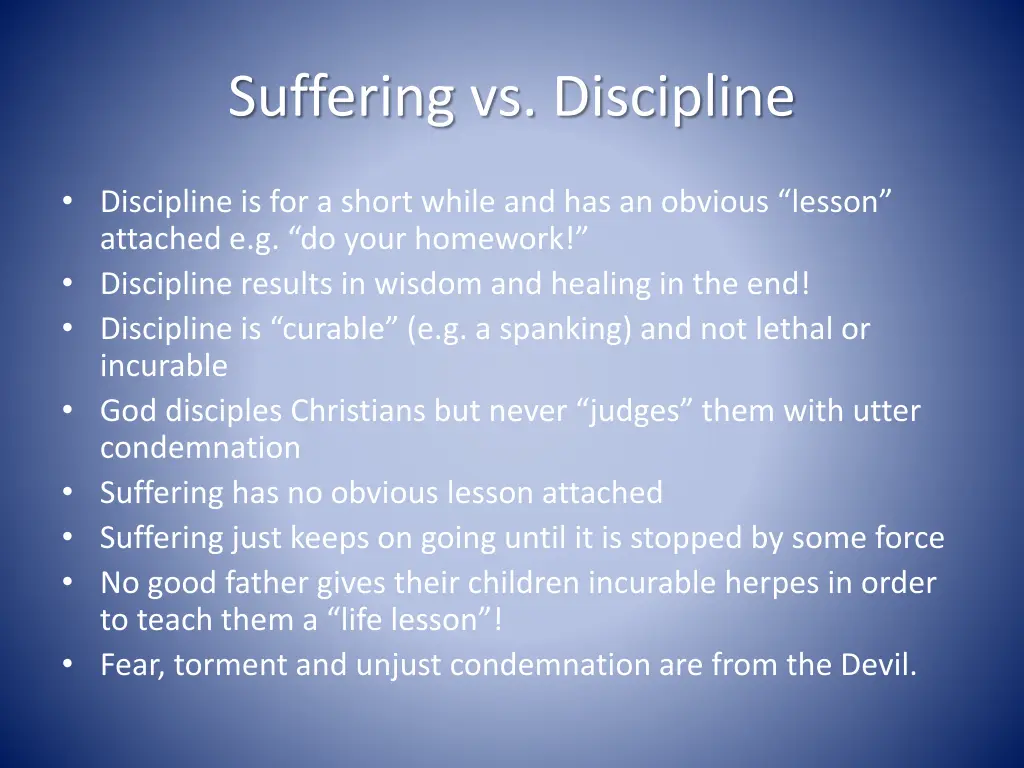 Suffering vs. Discipline

• Discipline is for a short while and has an obvious “lesson” attached e.g. “do your homework!”
• Discipline results in wisdom and healing in the end!
• Discipline is “curable” (e.g. a spanking) and not lethal or incurable
• God disciples Christians but never “judges” them with utter condemnation
• Suffering has no obvious lesson attached
• Suffering just keeps on going until it is stopped by some force
• No good father gives their children incurable herpes in order to teach them a “life lesson”!
• Fear, torment and unjust condemnation are from the Devil.